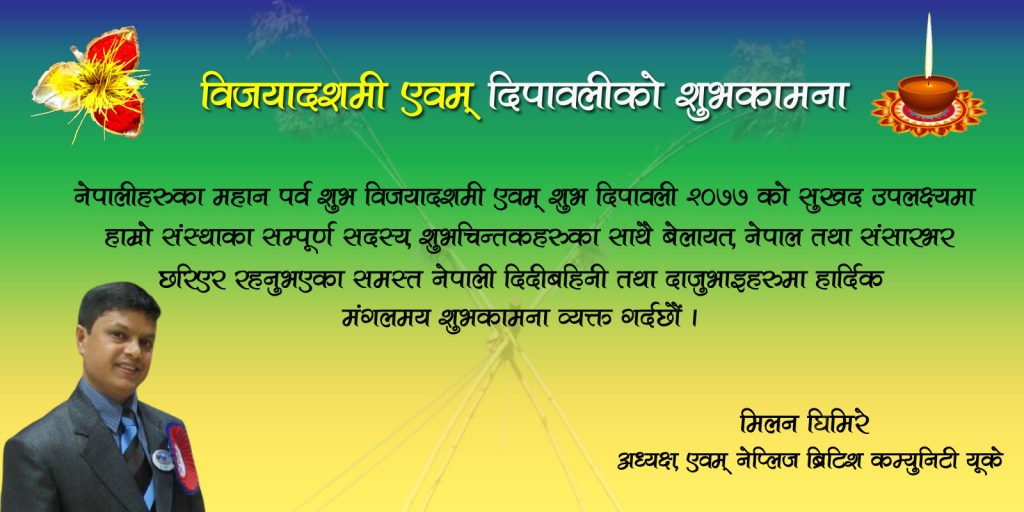 विजयादशमी एवम् दिपावलीको शुभकामना

नेपालीहरुका महान पर्व शुभ विजयादशमी एवम् शुभ दिपावली २०७७ को सुखद उपलक्ष्यमा हाम्रो संस्थाका सम्पूर्ण सदस्य, शुभचिन्तकहरुका साथै बेलायत, नेपाल तथा संसारभर छरिएर रहनुभएका समस्त नेपाली दिदीबहिनी तथा दाजुभाइहरुमा हार्दिक मंगलमय शुभकामना व्यक्त गर्दछौं ।

मिलन घिमिरे
अध्यक्ष, एवम् नेप्लिज ब्रिटिश कम्युनिटी यूके